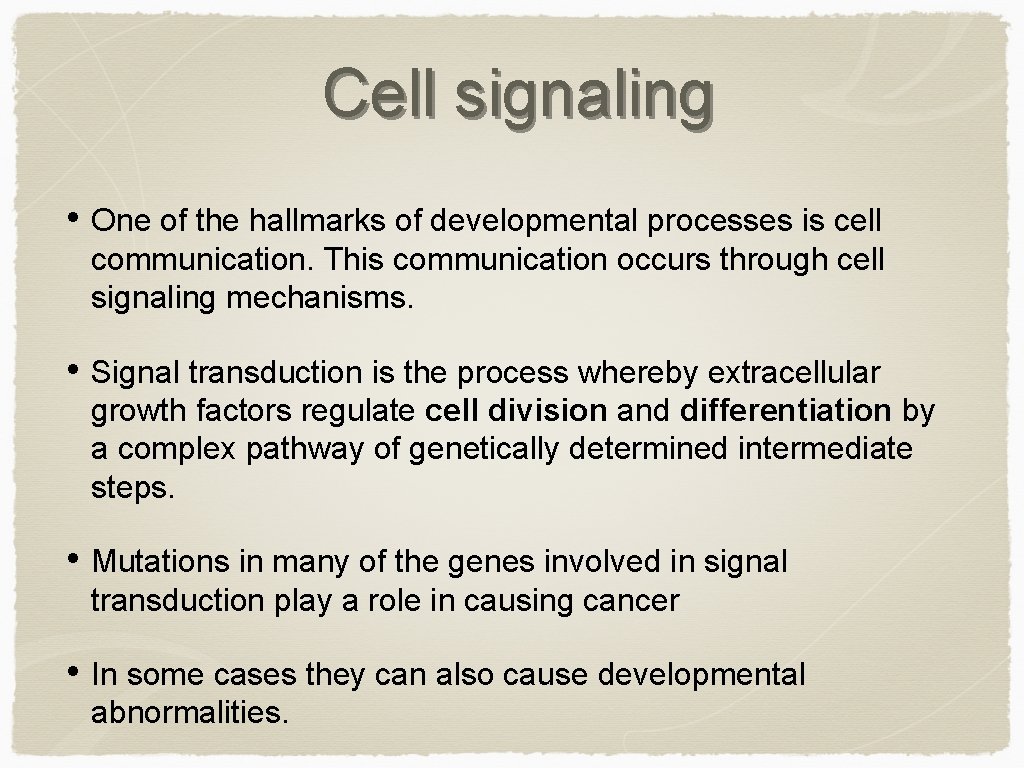 Cell signaling

• One of the hallmarks of developmental processes is cell communication. This communication occurs through cell signaling mechanisms.

• Signal transduction is the process whereby extracellular growth factors regulate cell division and differentiation by a complex pathway of genetically determined intermediate steps.

• Mutations in many of the genes involved in signal transduction play a role in causing cancer

• In some cases they can also cause developmental abnormalities.